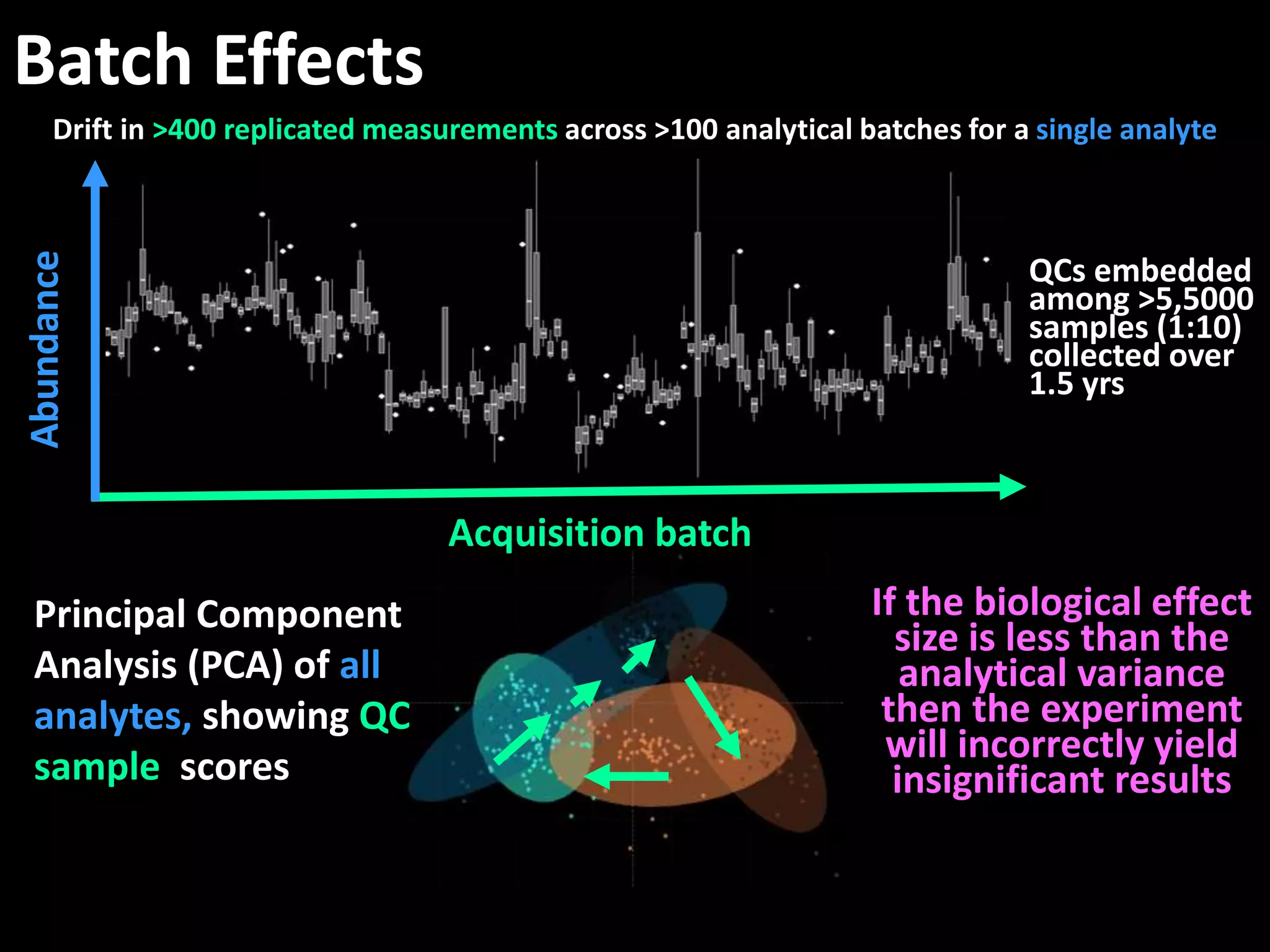 Batch Effects

Drift in >400 replicated measurements across >100 analytical batches for a single analyte

Abundance

QCs embedded among >5,5000 samples (1:10) collected over 1.5 yrs

Acquisition batch

Principal Component Analysis (PCA) of all analytes, showing QC sample scores

If the biological effect size is less than the analytical variance then the experiment will incorrectly yield insignificant results